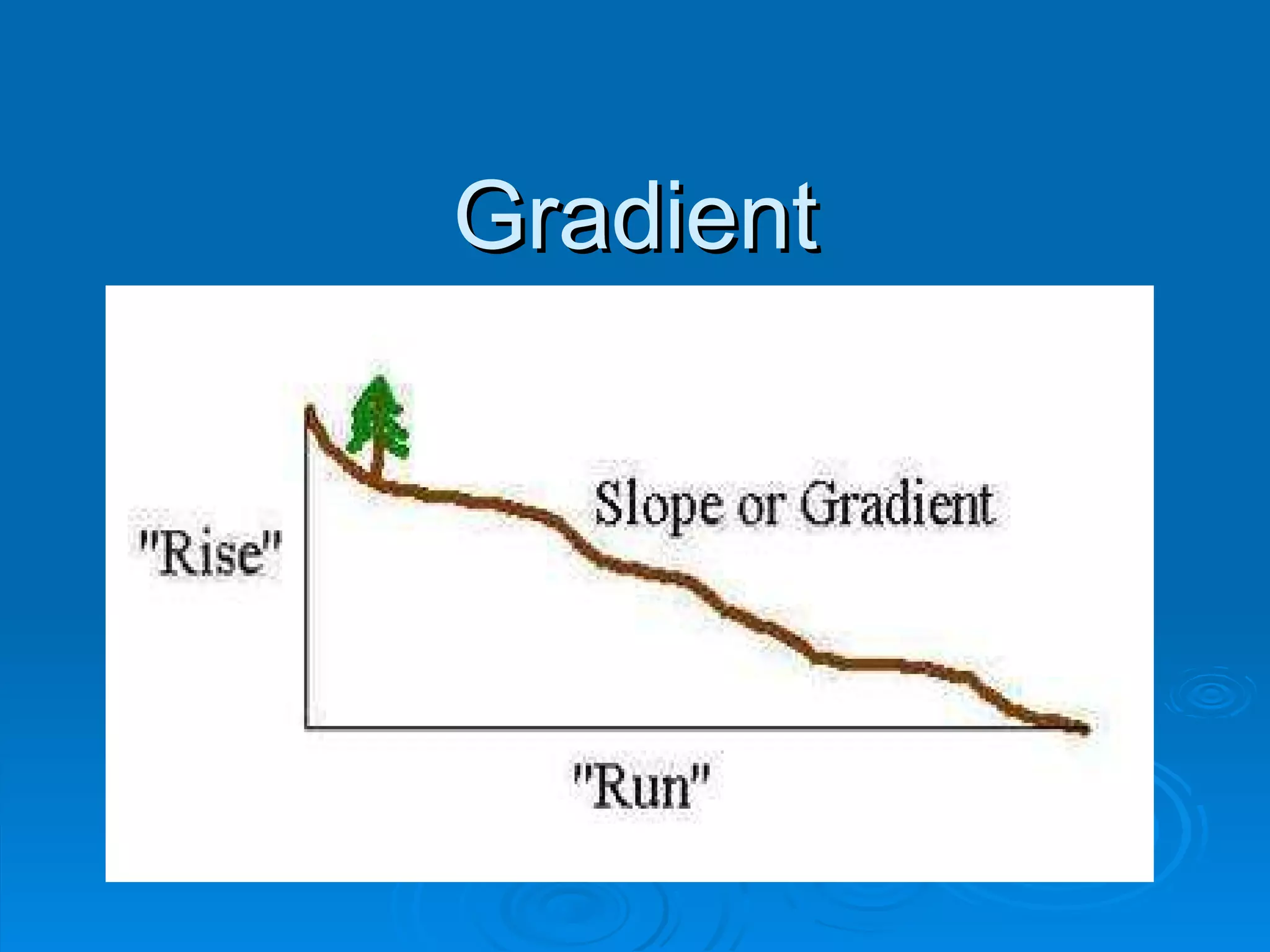 Gradient

Slope or Gradient

"Rise"

"Run"